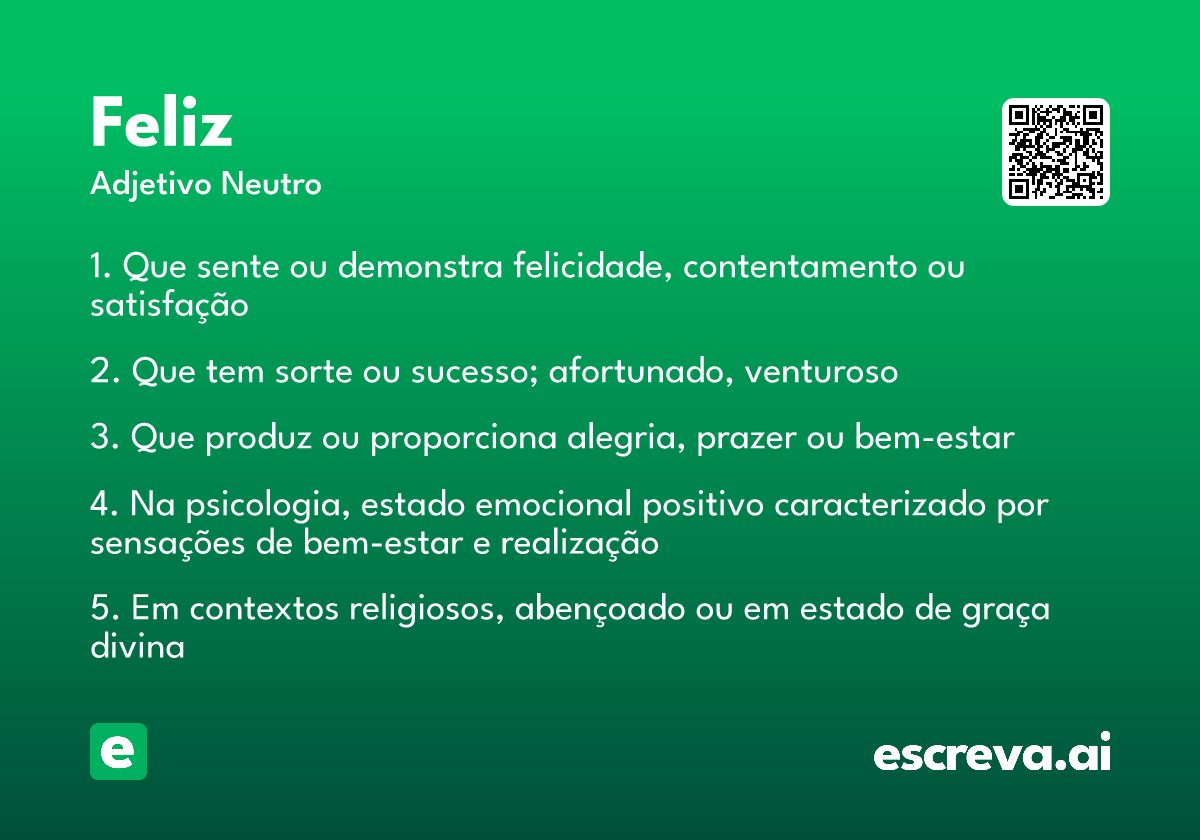 Feliz
Adjetivo Neutro

1. Que sente ou demonstra felicidade, contentamento ou satisfação

2. Que tem sorte ou sucesso; afortunado, venturoso

3. Que produz ou proporciona alegria, prazer ou bem-estar

4. Na psicologia, estado emocional positivo caracterizado por sensações de bem-estar e realização

5. Em contextos religiosos, abençoado ou em estado de graça divina

e

escreva.ai